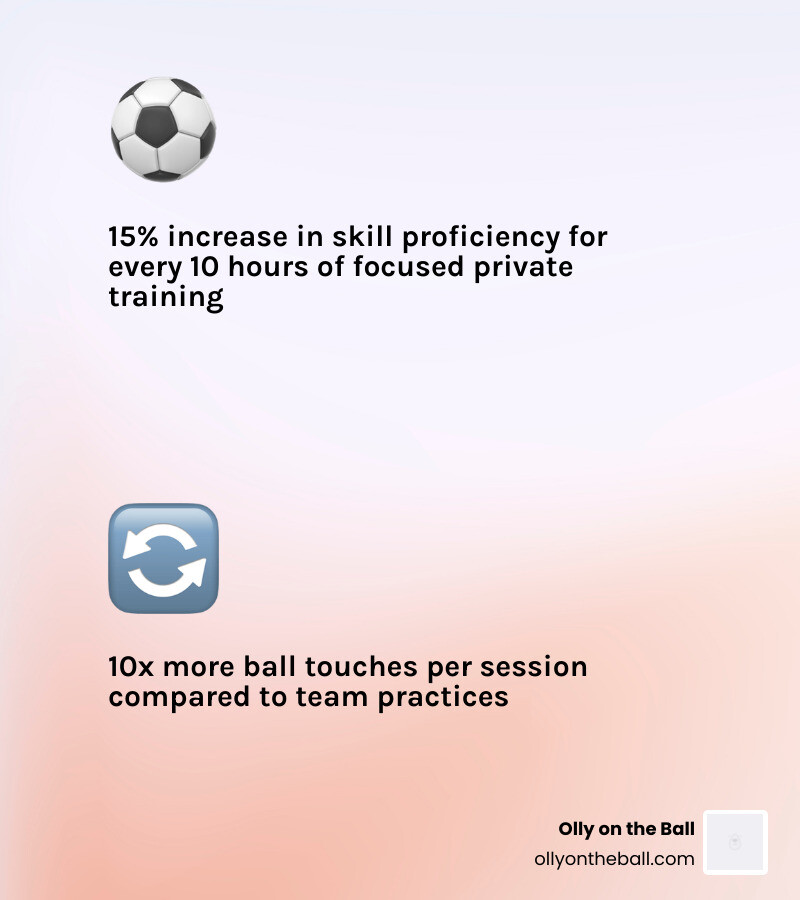 15% increase in skill proficiency for every 10 hours of focused private training

10x more ball touches per session compared to team practices

Olly on the Ball
ollyontheball.com